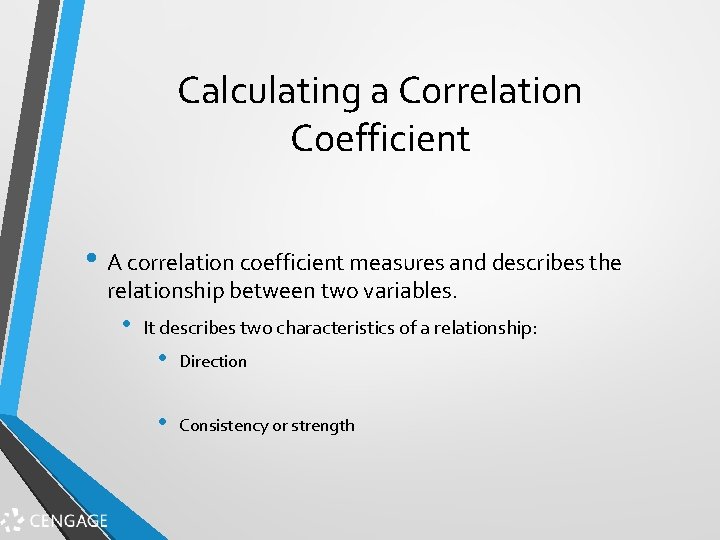 Calculating a Correlation Coefficient

• A correlation coefficient measures and describes the relationship between two variables.

• It describes two characteristics of a relationship:

• Direction

• Consistency or strength

CENGAGE